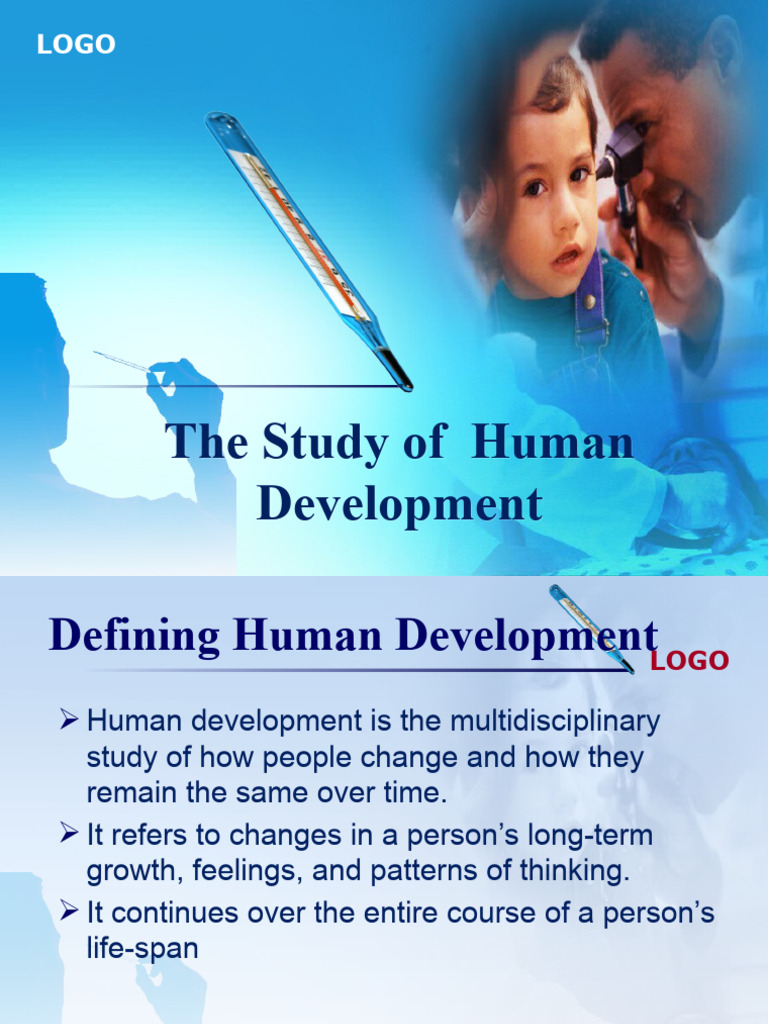 LOGO

The Study of Human Development

Defining Human Development

LOGO

➢ Human development is the multidisciplinary study of how people change and how they remain the same over time.

➢ It refers to changes in a person's long-term growth, feelings, and patterns of thinking.

➢ It continues over the entire course of a person's life-span